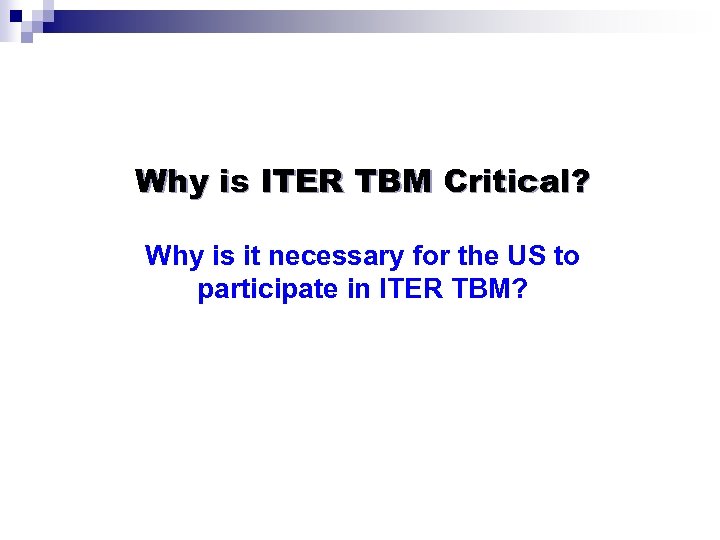 Why is ITER TBM Critical?

Why is it necessary for the US to participate in ITER TBM?